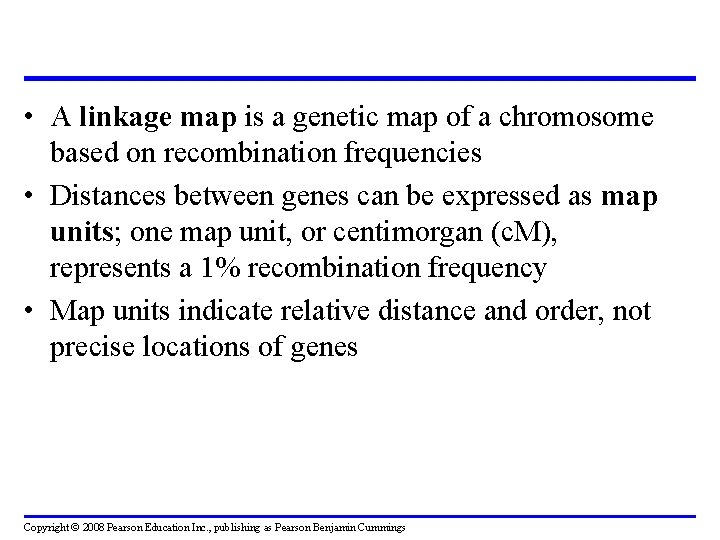 • A linkage map is a genetic map of a chromosome based on recombination frequencies

• Distances between genes can be expressed as map units; one map unit, or centimorgan (cM), represents a 1% recombination frequency

• Map units indicate relative distance and order, not precise locations of genes

Copyright © 2008 Pearson Education Inc., publishing as Pearson Benjamin Cummings